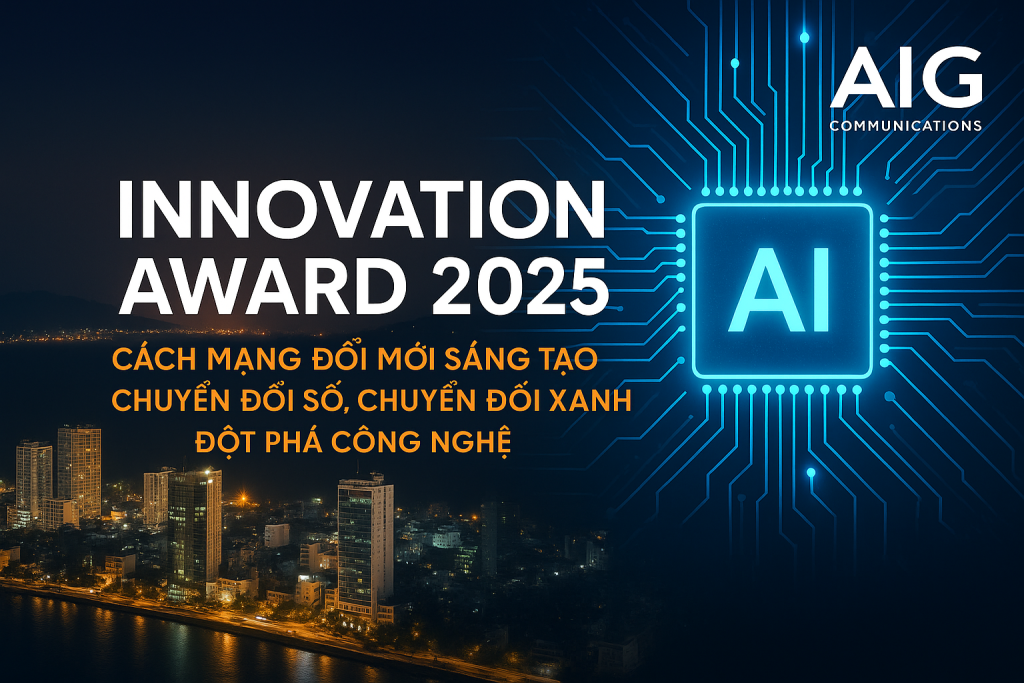 AIG
COMMUNICATIONS

INNOVATION AWARD 2025

CÁCH MẠNG ĐỔI MỚI SÁNG TẠO
CHUYỂN ĐỔI SỐ, CHUYỂN ĐỐI XANH
ĐỘT PHÁ CÔNG NGHỆ

AI